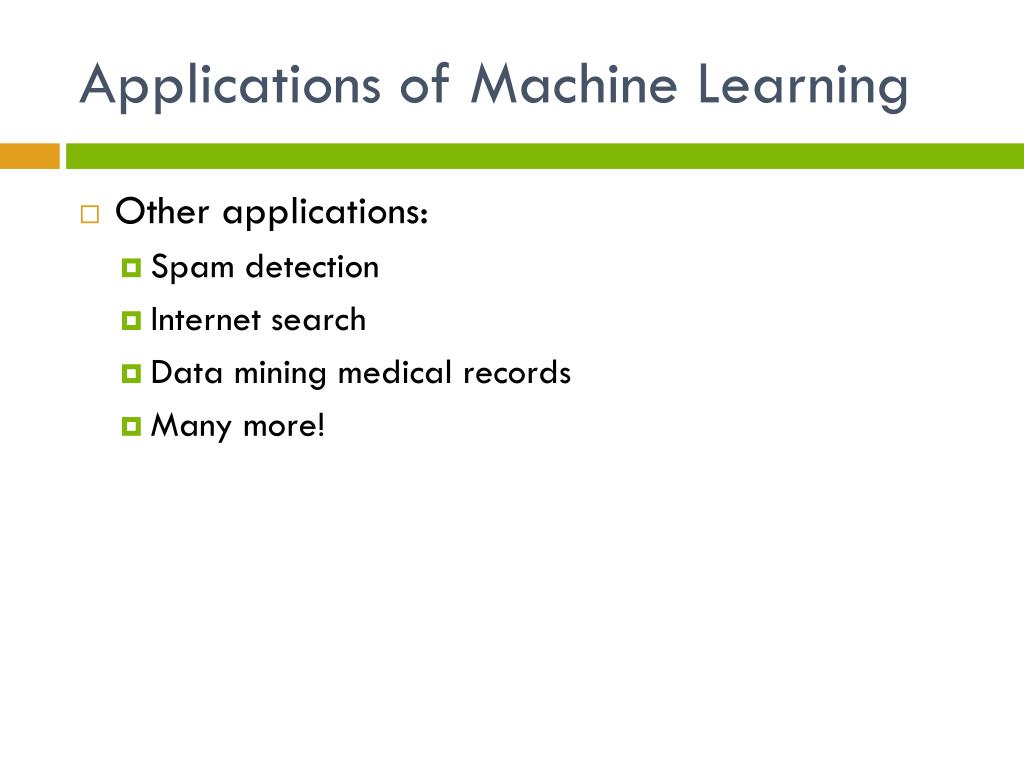 Applications of Machine Learning

Other applications:
Spam detection
Internet search
Data mining medical records
Many more!